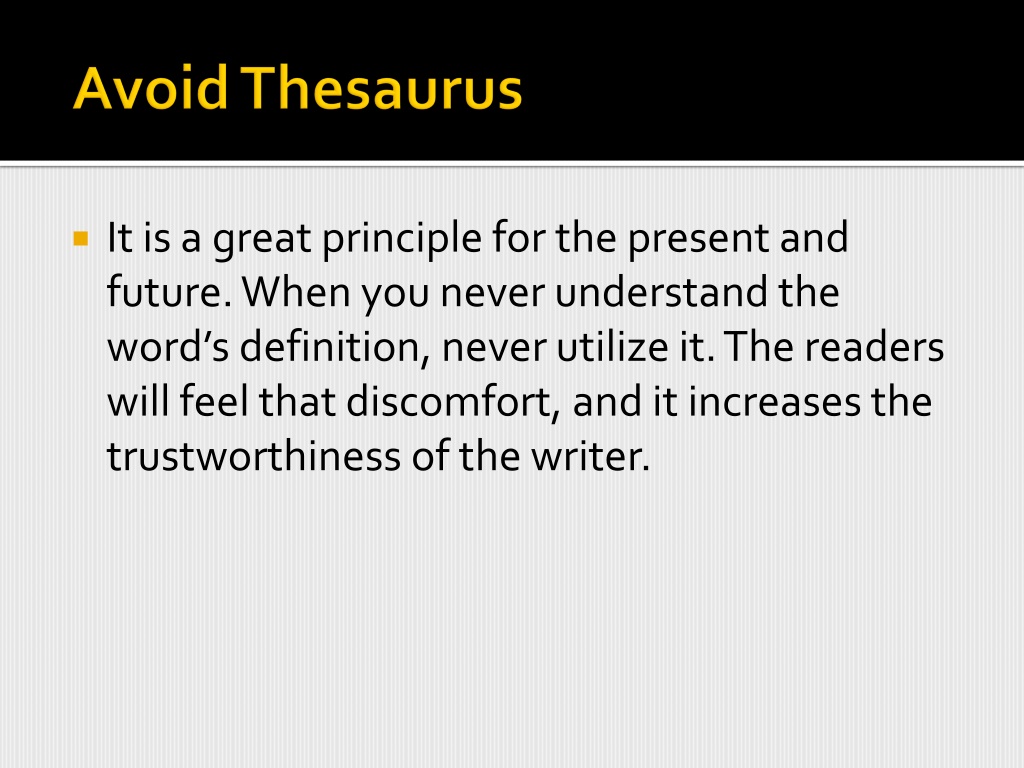 Avoid Thesaurus

It is a great principle for the present and future. When you never understand the word’s definition, never utilize it. The readers will feel that discomfort, and it increases the trustworthiness of the writer.